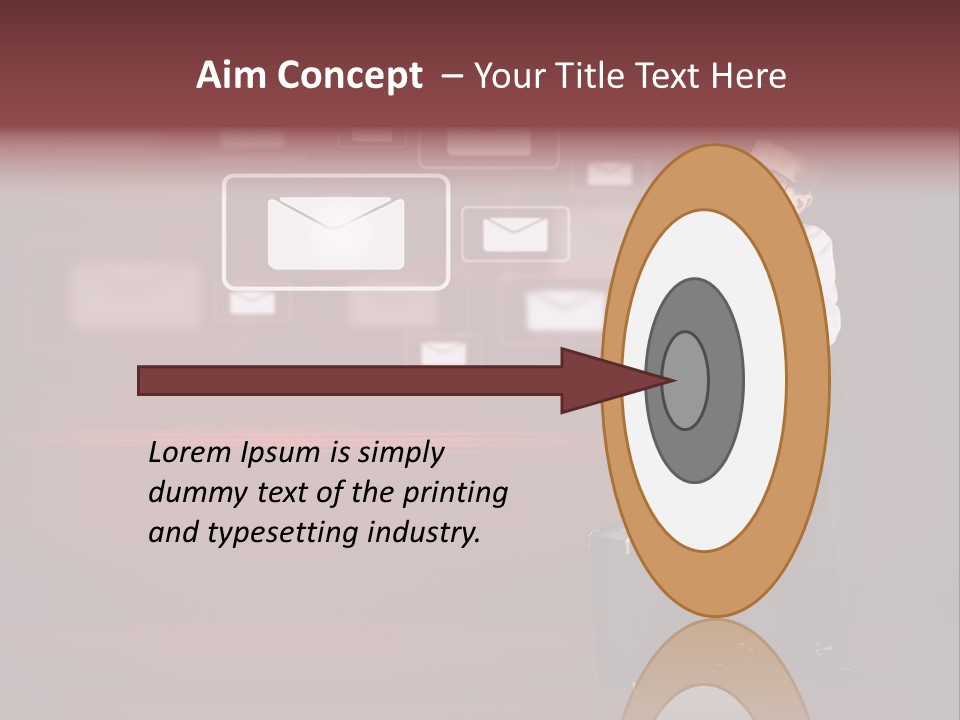 Aim Concept – Your Title Text Here

Lorem Ipsum is simply dummy text of the printing and typesetting industry.